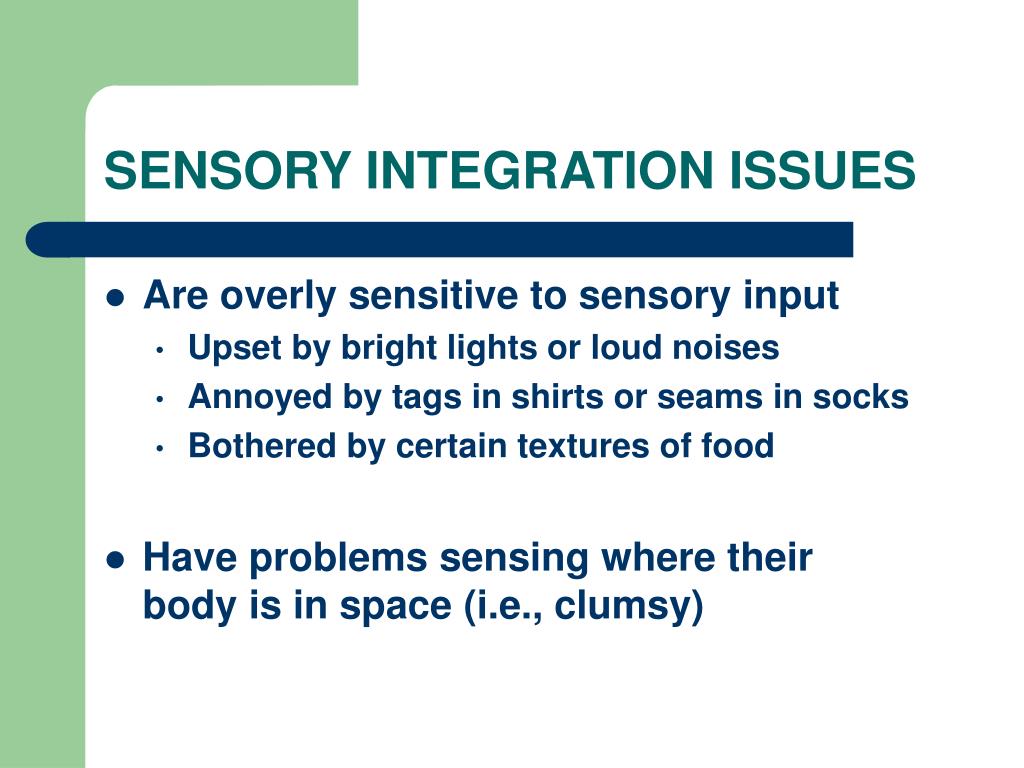 SENSORY INTEGRATION ISSUES

- Are overly sensitive to sensory input
  - Upset by bright lights or loud noises
  - Annoyed by tags in shirts or seams in socks
  - Bothered by certain textures of food

- Have problems sensing where their body is in space (i.e., clumsy)